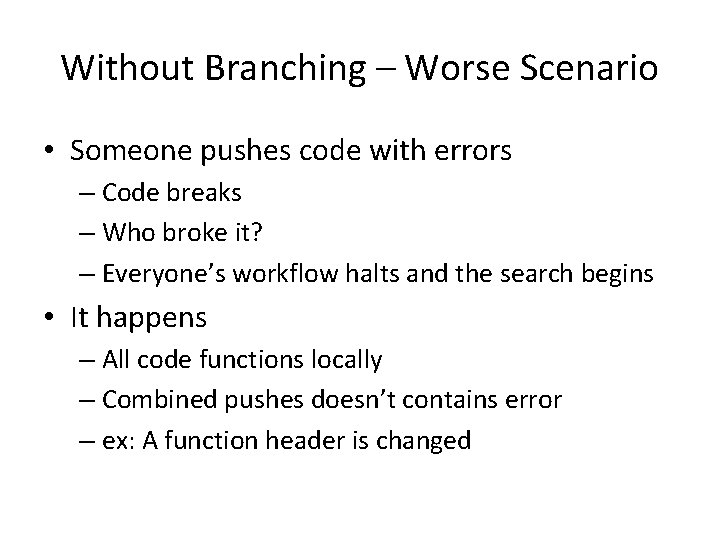 Without Branching – Worse Scenario

• Someone pushes code with errors
– Code breaks
– Who broke it?
– Everyone’s workflow halts and the search begins

• It happens
– All code functions locally
– Combined pushes doesn’t contains error
– ex: A function header is changed